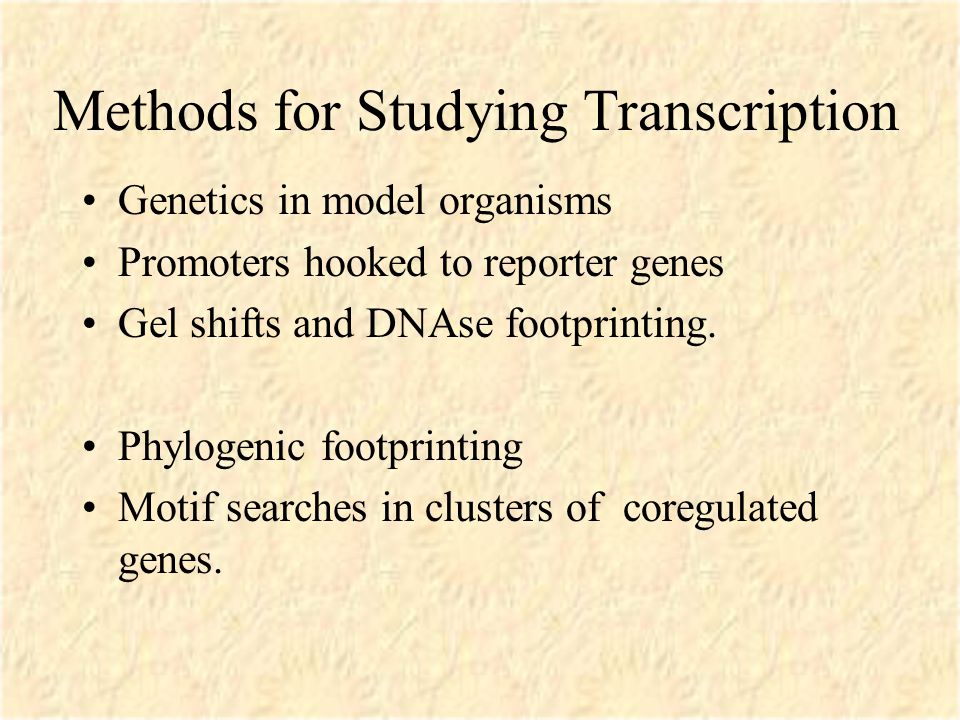 Methods for Studying Transcription

• Genetics in model organisms
• Promoters hooked to reporter genes
• Gel shifts and DNAse footprinting.

• Phylogenic footprinting
• Motif searches in clusters of coregulated genes.